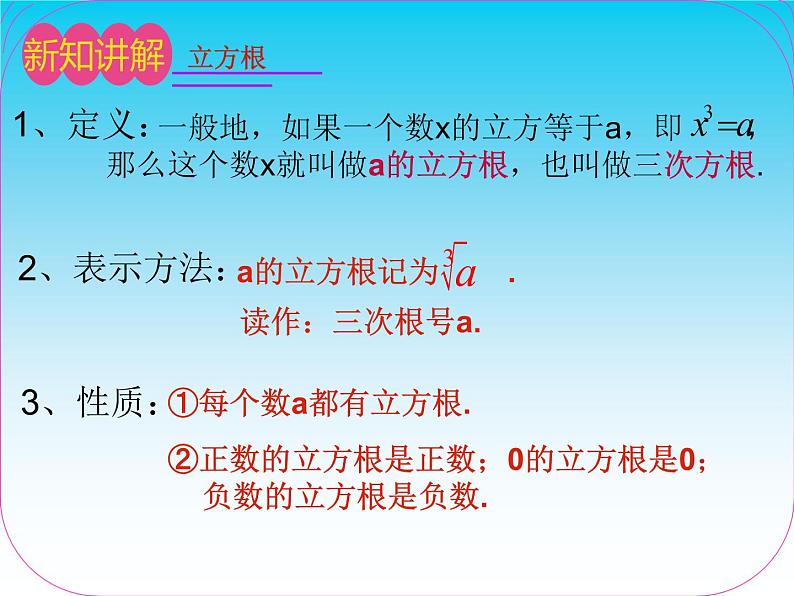 新知讲解 立方根

1、定义：一般地，如果一个数x的立方等于a，即 $x^3=a$, 那么这个数x就叫做a的立方根，也叫做三次方根.

2、表示方法：a的立方根记为$\sqrt[3]{a}$ .

读作：三次根号a.

3、性质：①每个数a都有立方根.

②正数的立方根是正数；0的立方根是0；负数的立方根是负数.